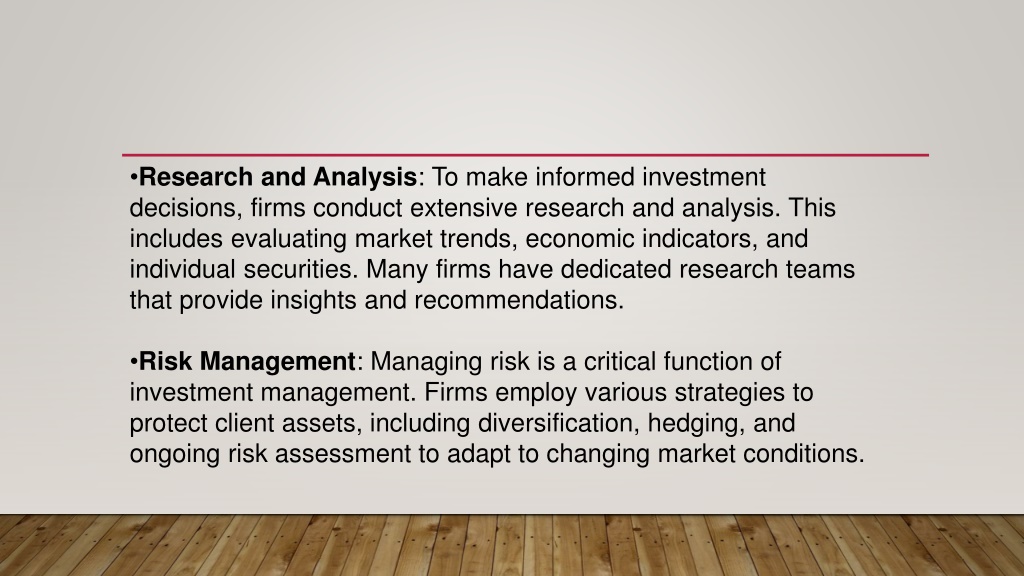 •Research and Analysis: To make informed investment decisions, firms conduct extensive research and analysis. This includes evaluating market trends, economic indicators, and individual securities. Many firms have dedicated research teams that provide insights and recommendations.

•Risk Management: Managing risk is a critical function of investment management. Firms employ various strategies to protect client assets, including diversification, hedging, and ongoing risk assessment to adapt to changing market conditions.